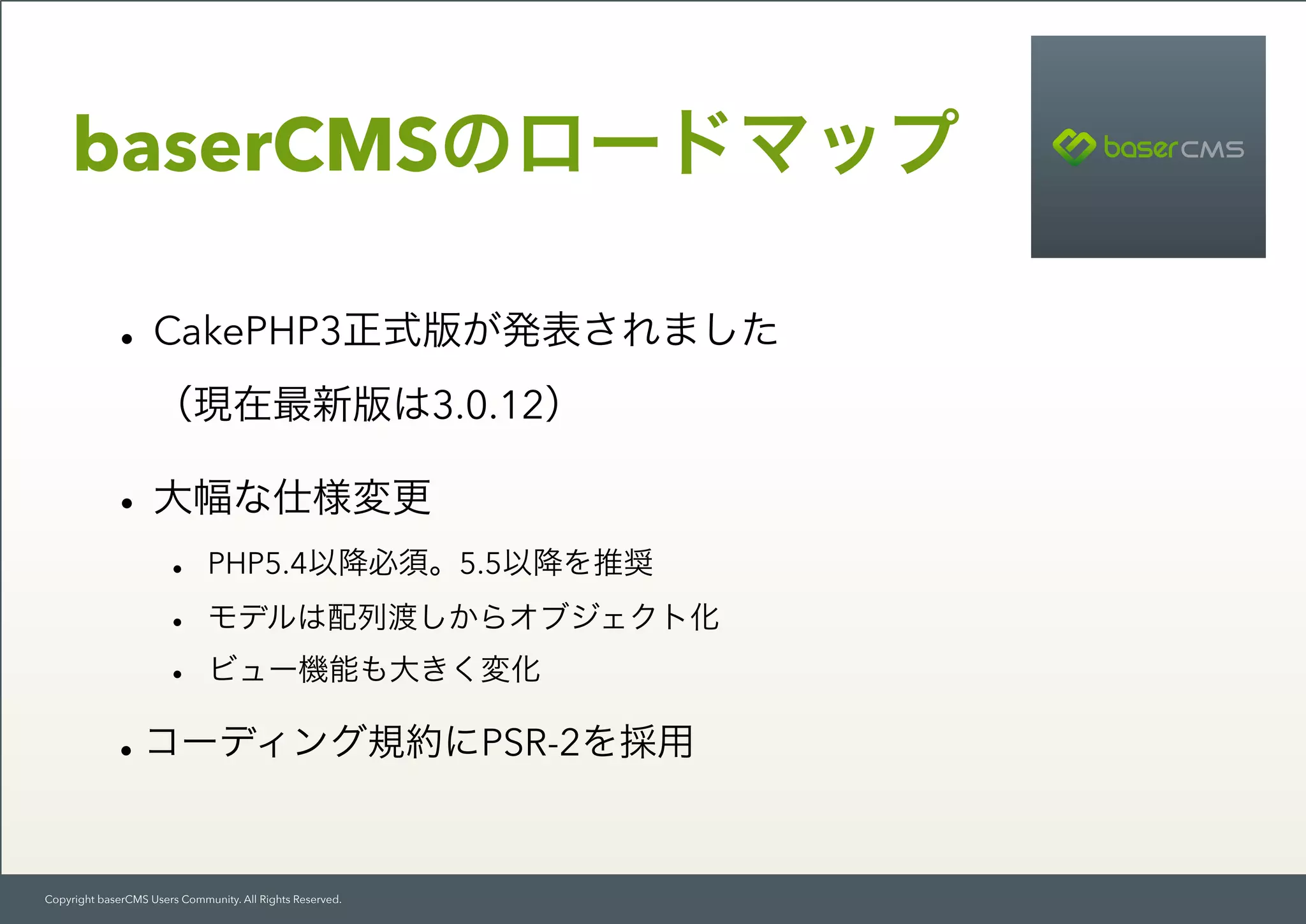 baserCMSのロードマップ

baserCMS

• CakePHP3正式版が発表されました
（現在最新版は3.0.12）

• 大幅な仕様変更

• PHP5.4以降必須。5.5以降を推奨

• モデルは配列渡しからオブジェクト化

• ビュー機能も大きく変化

• コーディング規約にPSR-2を採用

Copyright baserCMS Users Community. All Rights Reserved.